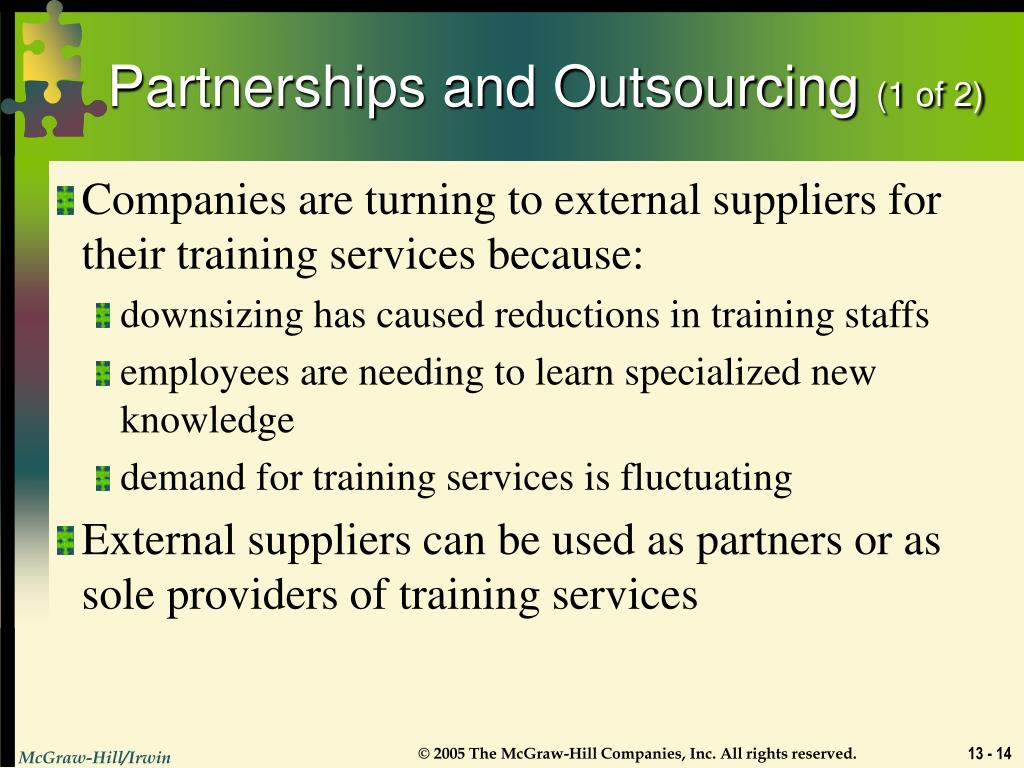 Partnerships and Outsourcing (1 of 2)

Companies are turning to external suppliers for their training services because:

downsizing has caused reductions in training staffs

employees are needing to learn specialized new knowledge

demand for training services is fluctuating

External suppliers can be used as partners or as sole providers of training services

McGraw-Hill/Irwin

© 2005 The McGraw-Hill Companies, Inc. All rights reserved.

13 - 14